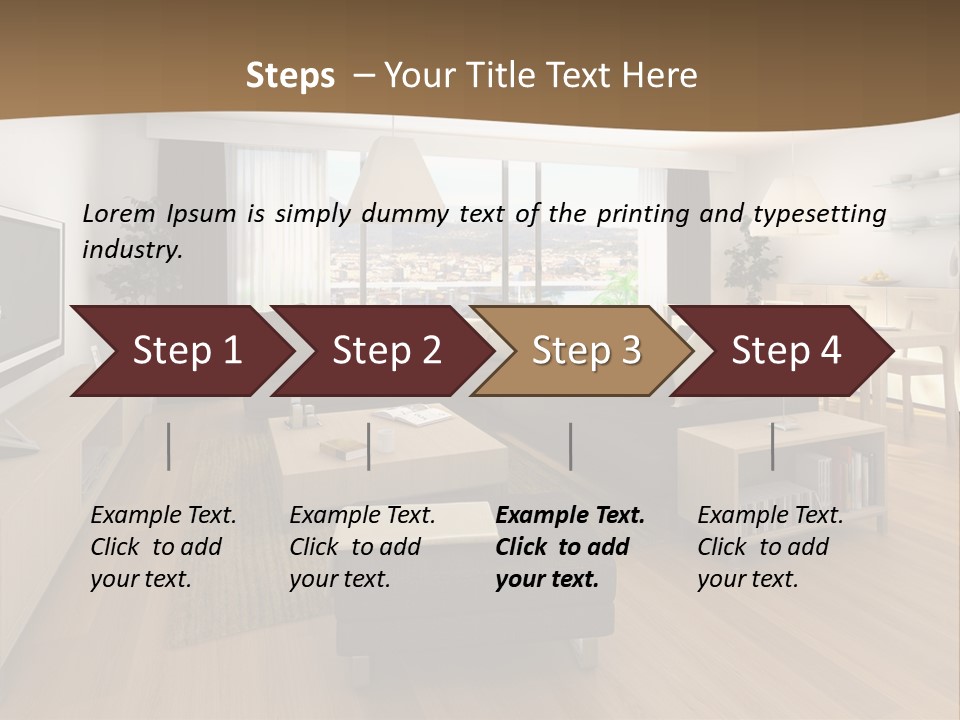 Steps – Your Title Text Here

Lorem Ipsum is simply dummy text of the printing and typesetting industry.

Step 1

Step 2

Step 3

Step 4

Example Text. Click to add your text.

Example Text. Click to add your text.

Example Text. Click to add your text.

Example Text. Click to add your text.